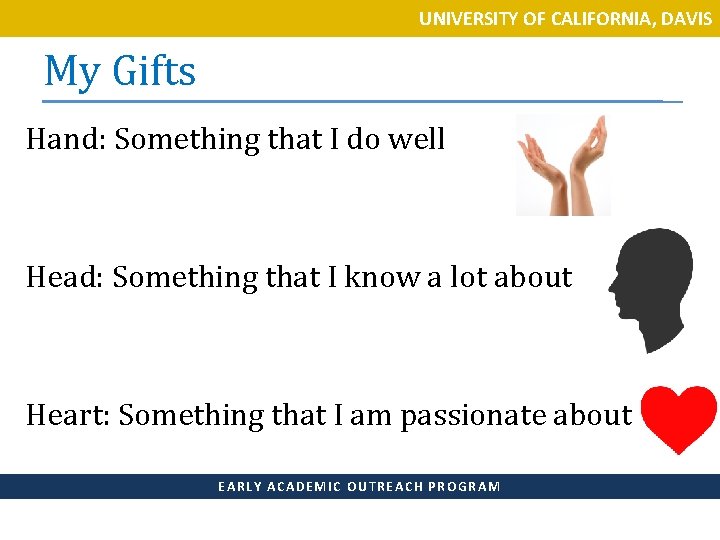 UNIVERSITY OF CALIFORNIA, DAVIS

My Gifts

Hand: Something that I do well

Head: Something that I know a lot about

Heart: Something that I am passionate about

EARLY ACADEMIC OUTREACH PROGRAM